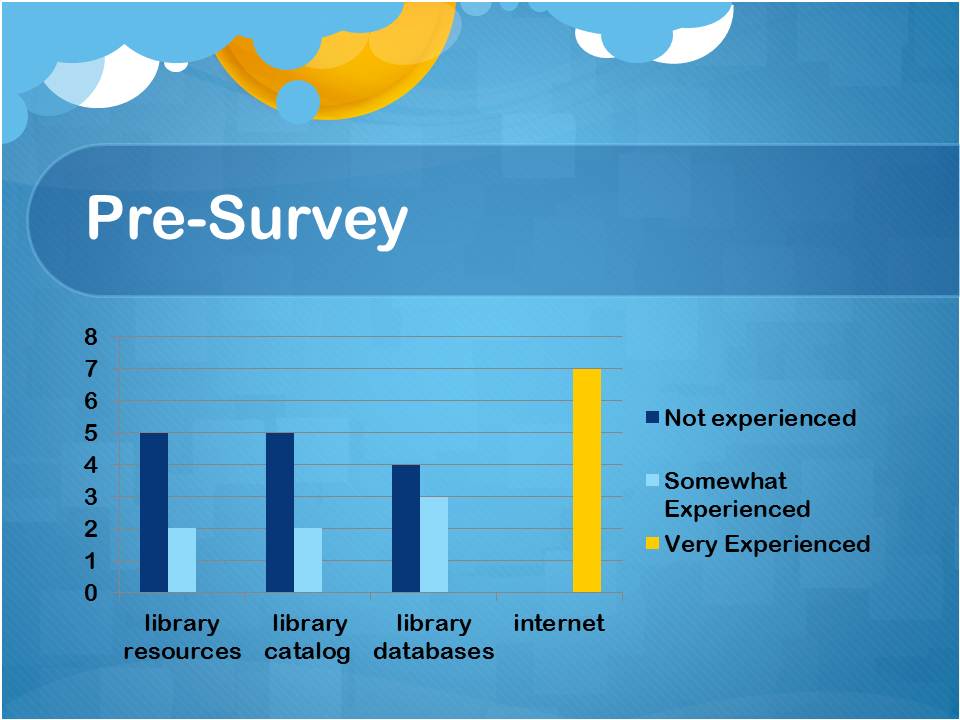 Pre-Survey

8
7
6
5
4
3
2
1
0

library resources
library catalog
library databases
internet

Not experienced
Somewhat Experienced
Very Experienced